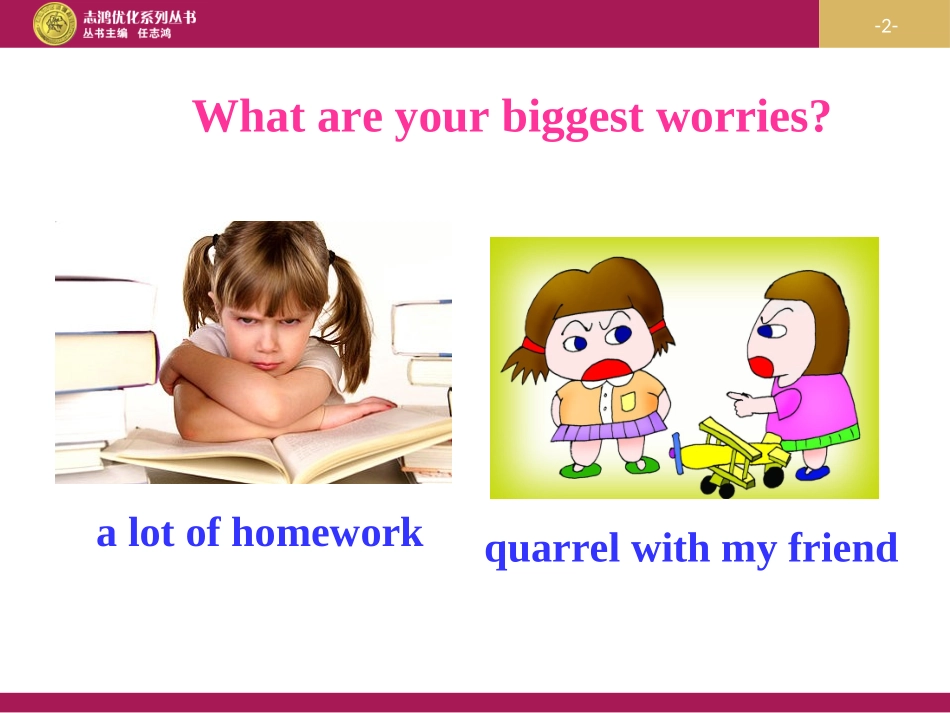 志鸿优化系列丛书
丛书主编 任志鸿

-2-

What are your biggest worries?

a lot of homework

quarrel with my friend